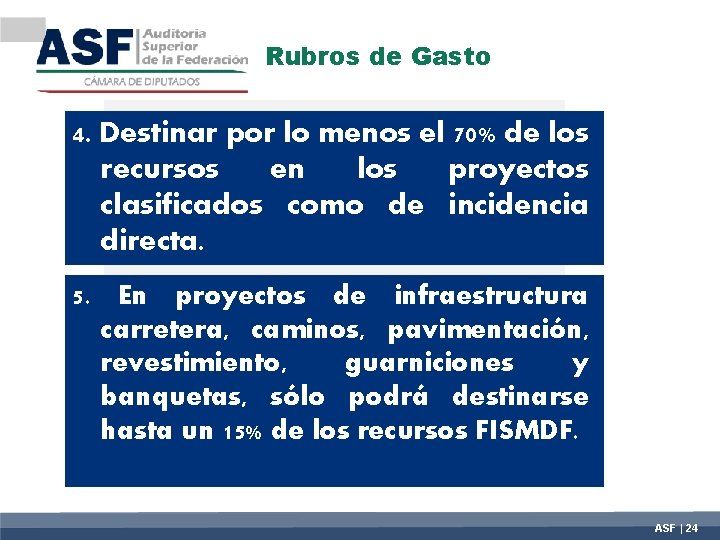 ASF Auditoría Superior de la Federación
CÁMARA DE DIPUTADOS

Rubros de Gasto

4. Destinar por lo menos el 70% de los recursos en los proyectos clasificados como de incidencia directa.

5. En proyectos de infraestructura carretera, caminos, pavimentación, revestimiento, guarniciones y banquetas, sólo podrá destinarse hasta un 15% de los recursos FISMDF.

ASF | 24